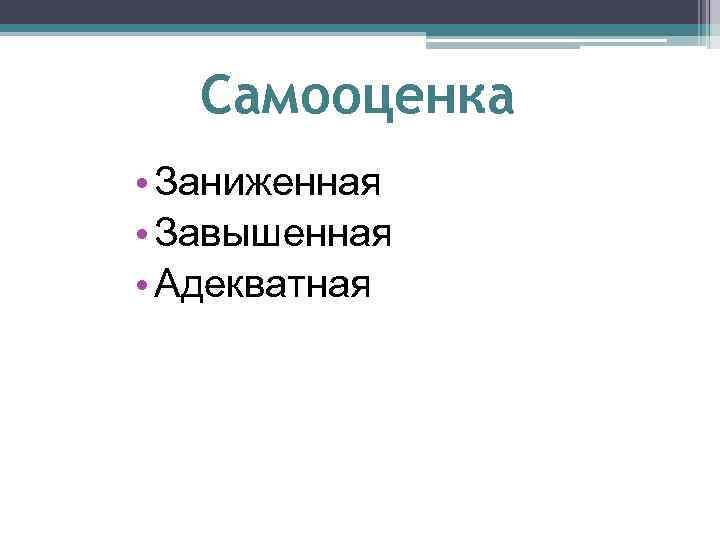 Самооценка

• Заниженная
• Завышенная
• Адекватная